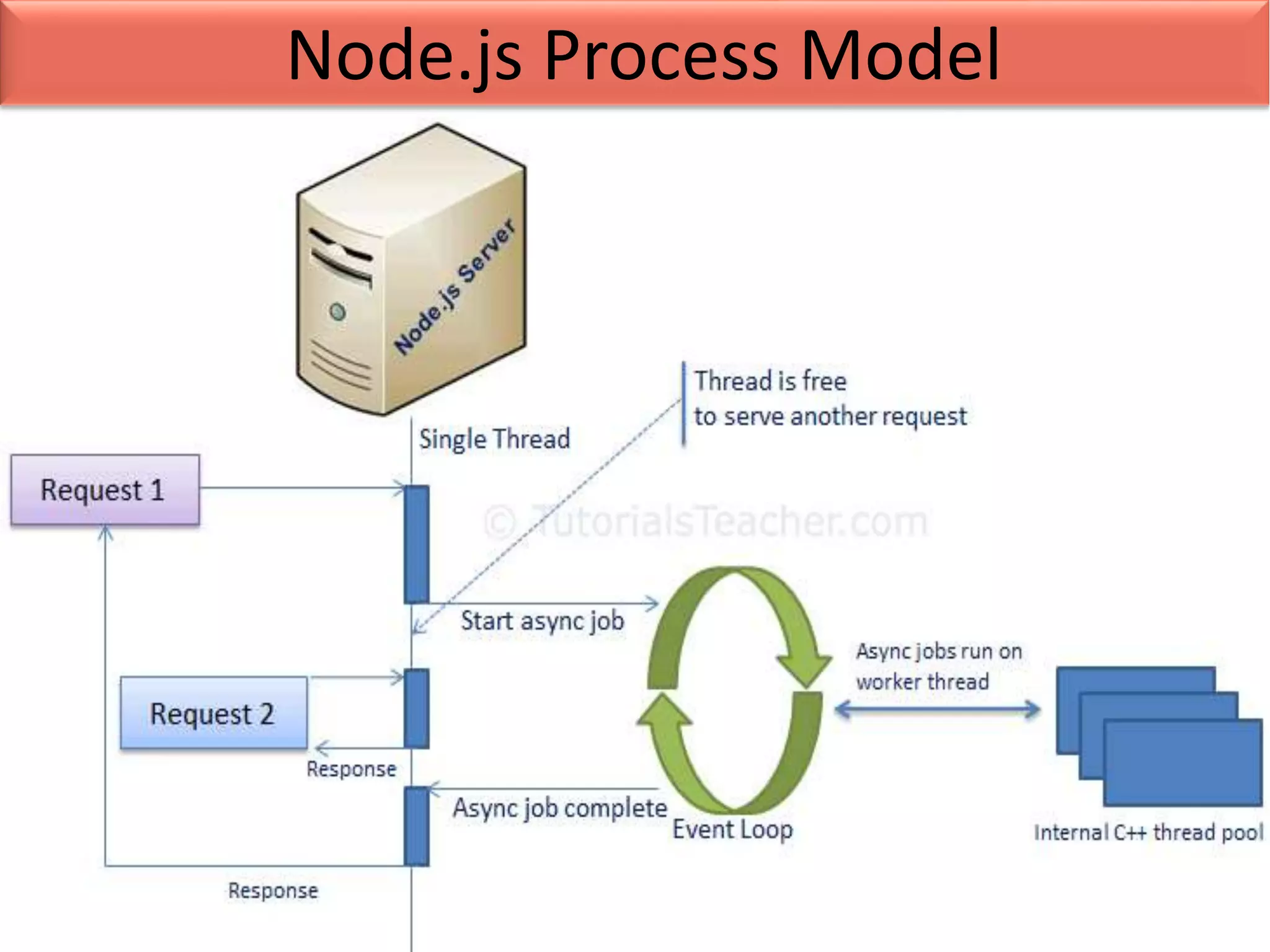 Node.js Process Model

Node.js Server

Thread is free
to serve another request

Single Thread

Request 1

© TutorialsTeacher.com

Start async job

Async jobs run on
worker thread

Request 2

Response

Async job complete

Event Loop

Internal C++ thread pool

Response